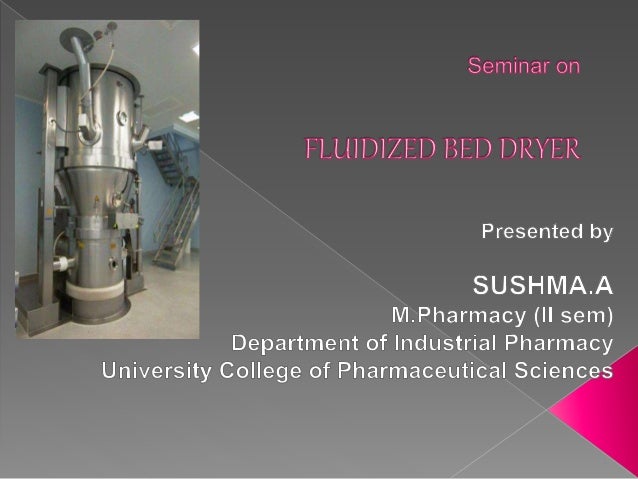 Seminar on

FLUIDIZED BED DRYER

Presented by

SUSHMA.A
M.Pharmacy (II sem)
Department of Industrial Pharmacy
University College of Pharmaceutical Sciences